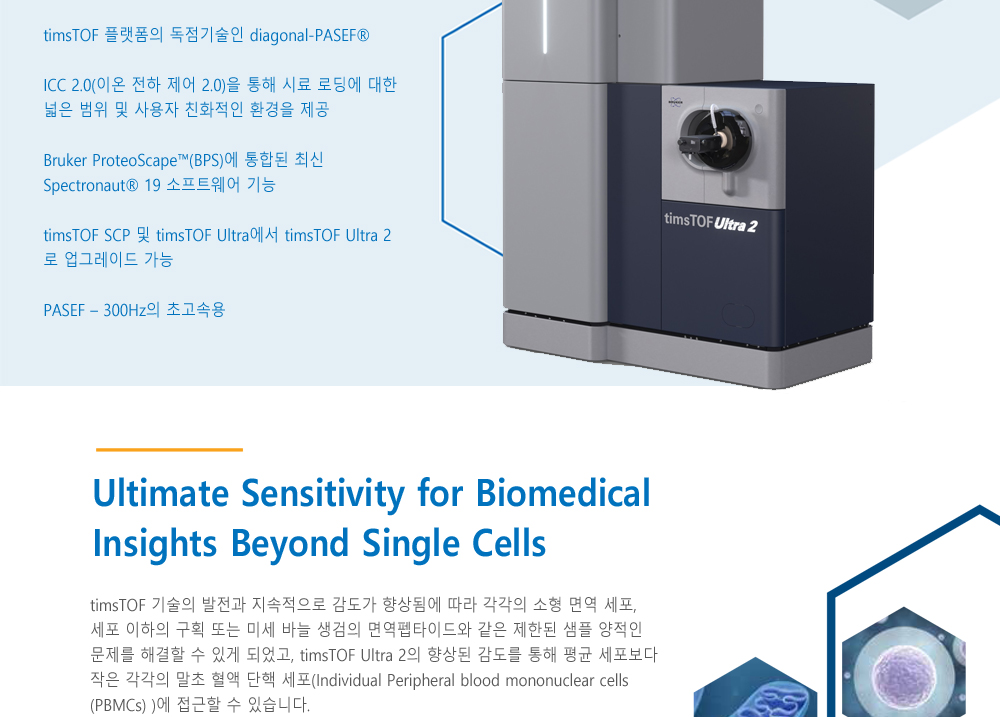 timsTOF 플랫폼의 독점기술인 diagonal-PASEF®

ICC 2.0(이온 전하 제어 2.0)을 통해 시료 로딩에 대한 넓은 범위 및 사용자 친화적인 환경을 제공

Bruker ProteoScape™(BPS)에 통합된 최신 Spectronaut® 19 소프트웨어 기능

timsTOF SCP 및 timsTOF Ultra에서 timsTOF Ultra 2로 업그레이드 가능

PASEF – 300Hz의 초고속용

timsTOF Ultra 2

Ultimate Sensitivity for Biomedical Insights Beyond Single Cells

timsTOF 기술의 발전과 지속적으로 감도가 향상됨에 따라 각각의 소형 면역 세포, 세포 이하의 구획 또는 미세 바늘 생검의 면역펩타이드와 같은 제한된 샘플 양적인 문제를 해결할 수 있게 되었고, timsTOF Ultra 2의 향상된 감도를 통해 평균 세포보다 작은 각각의 말초 혈액 단핵 세포(Individual Peripheral blood mononuclear cells (PBMCs) )에 접근할 수 있습니다.